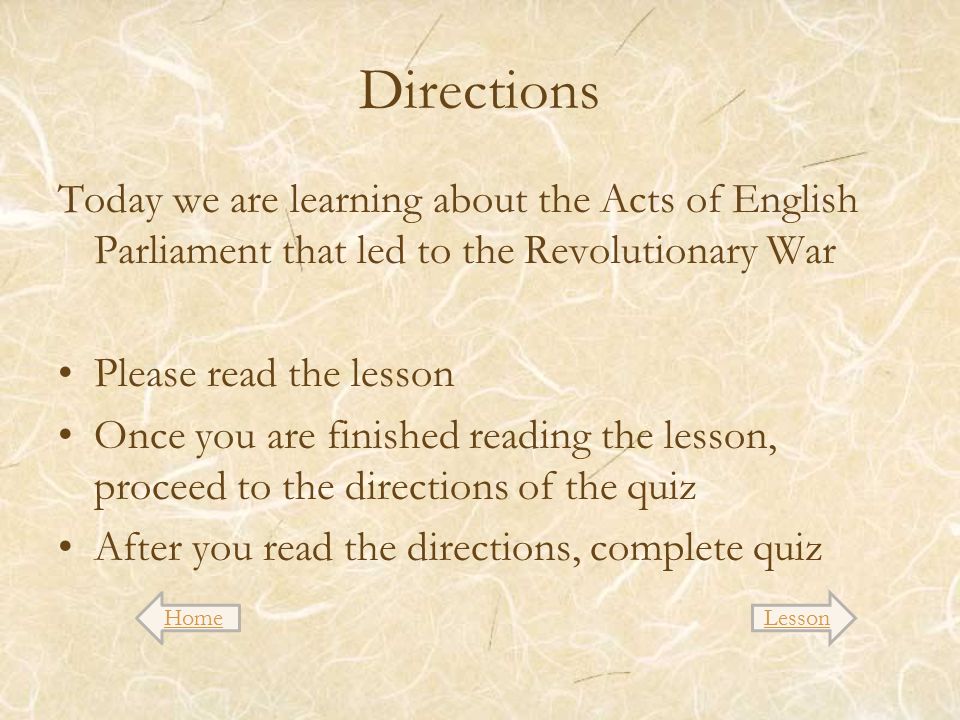 Directions

Today we are learning about the Acts of English Parliament that led to the Revolutionary War

• Please read the lesson
• Once you are finished reading the lesson, proceed to the directions of the quiz
• After you read the directions, complete quiz

Home

Lesson